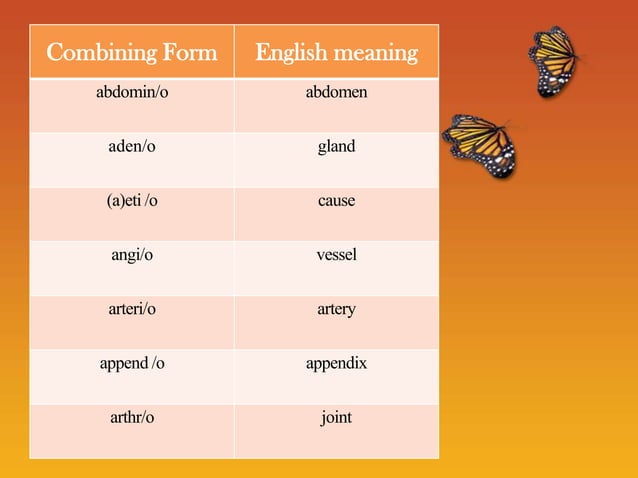 | Combining Form | English meaning |
|---|---|
| abdomin/o | abdomen |
| aden/o | gland |
| (a)eti /o | cause |
| angi/o | vessel |
| arteri/o | artery |
| append /o | appendix |
| arthr/o | joint |